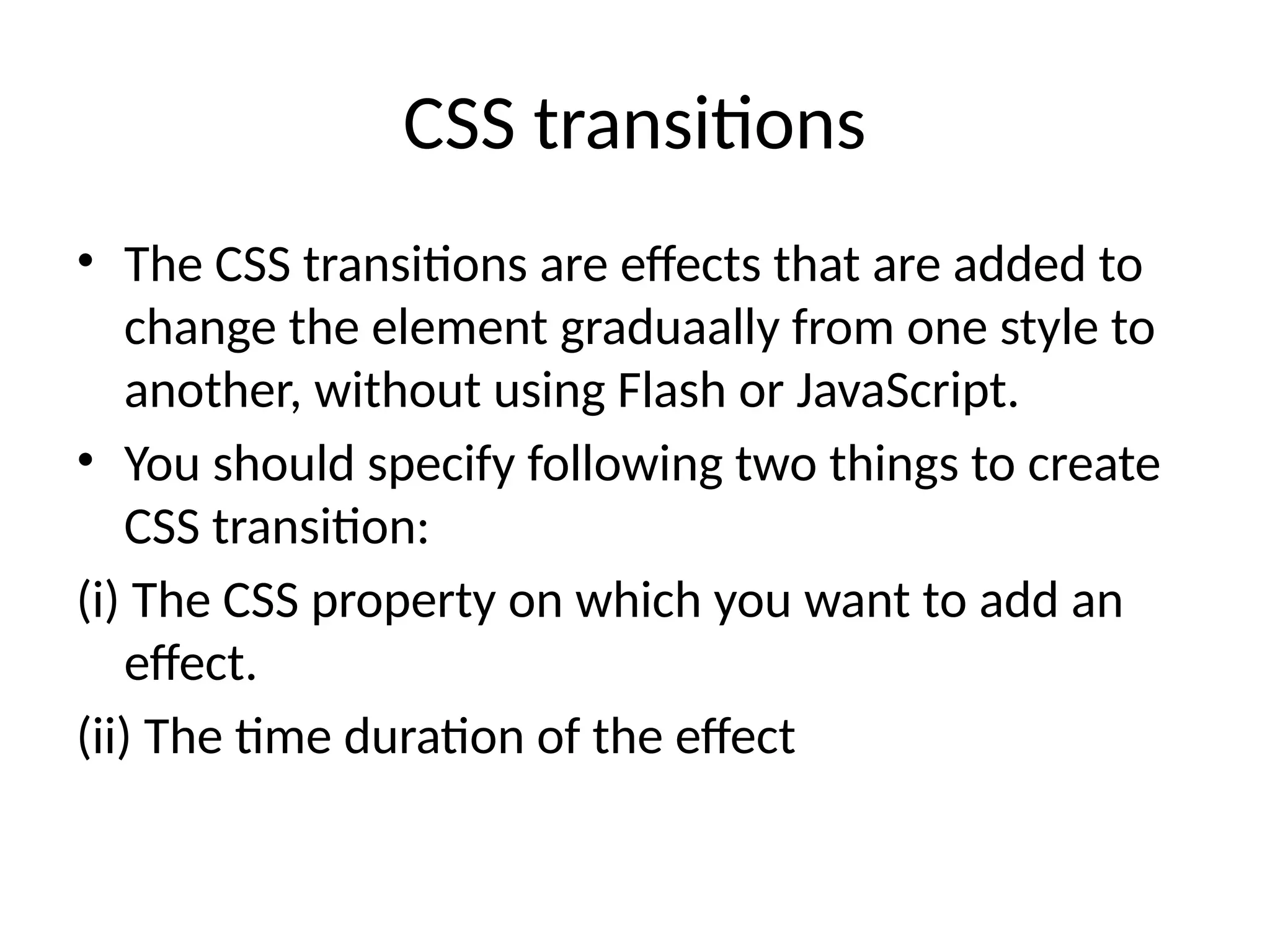 CSS transitions

• The CSS transitions are effects that are added to change the element graduaally from one style to another, without using Flash or JavaScript.

• You should specify following two things to create CSS transition:

(i) The CSS property on which you want to add an effect.

(ii) The time duration of the effect